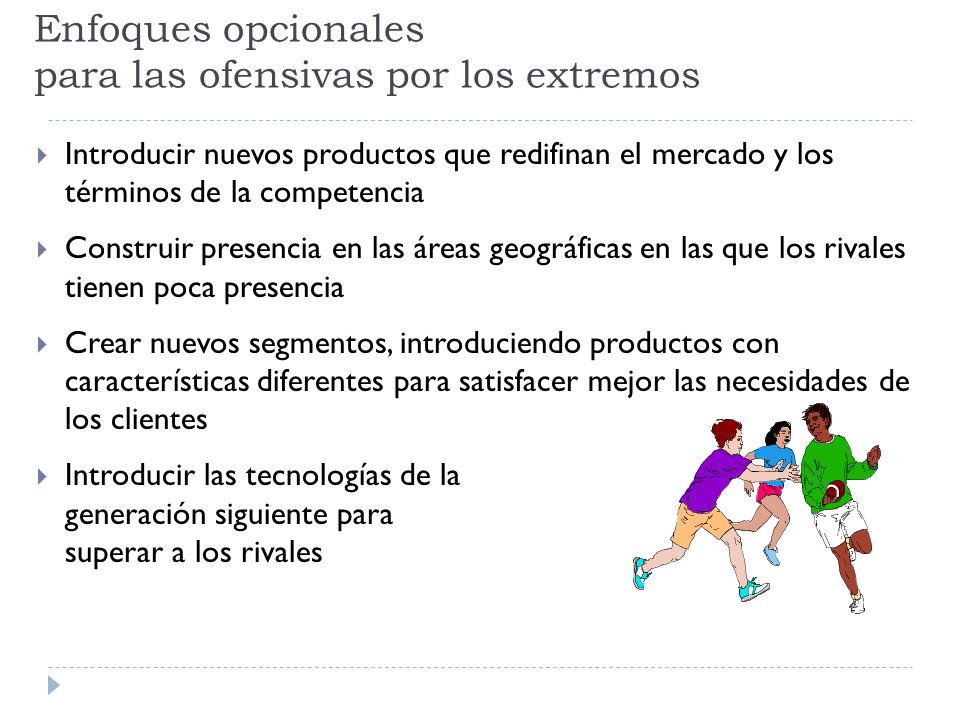 Enfoques opcionales
para las ofensivas por los extremos

Introducir nuevos productos que redifinan el mercado y los términos de la competencia

Construir presencia en las áreas geográficas en las que los rivales tienen poca presencia

Crear nuevos segmentos, introduciendo productos con características diferentes para satisfacer mejor las necesidades de los clientes

Introducir las tecnologías de la generación siguiente para superar a los rivales